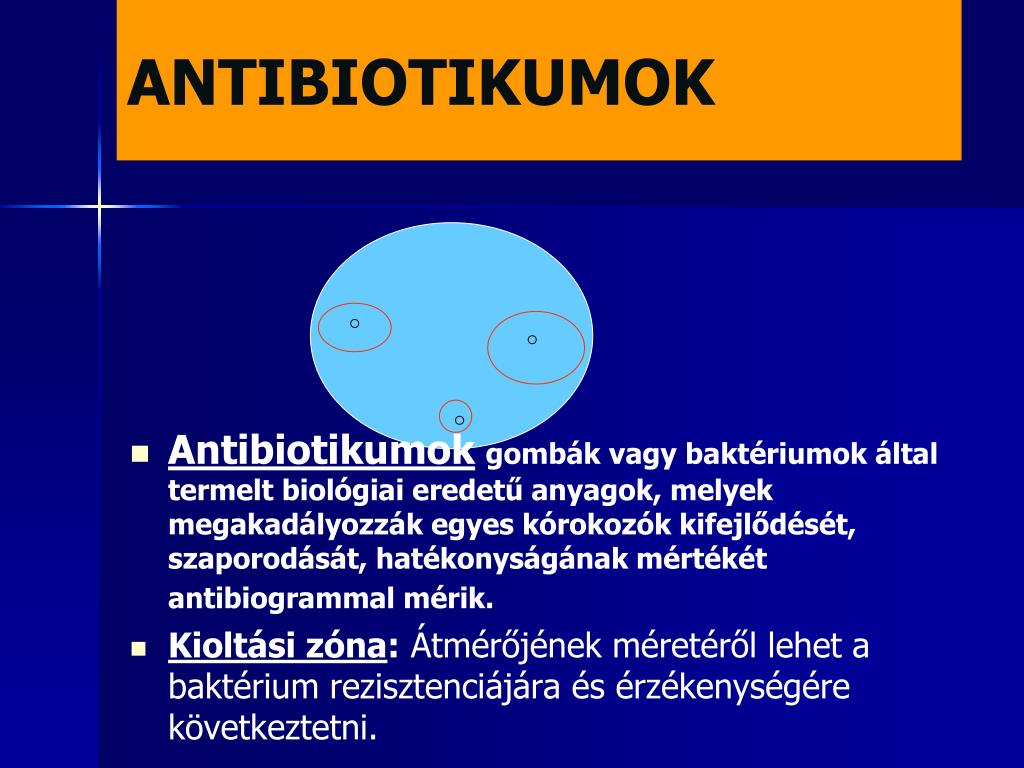 ANTIBIOTIKUMOK

Antibiotikumok gombák vagy baktériumok által termelt biológiai eredetű anyagok, melyek megakadályozzák egyes kórokozók kifejlődését, szaporodását, hatékonyságának mértékét antibiogrammal mérik.

Kioltási zóna: Átmérőjének méretéről lehet a baktérium rezisztenciájára és érzékenységére következtetni.